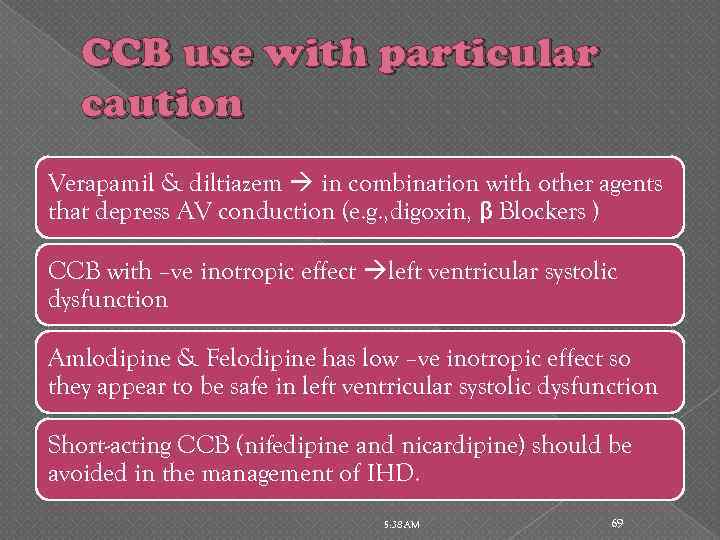 CCB use with particular caution

Verapamil & diltiazem → in combination with other agents that depress AV conduction (e.g.,digoxin, β Blockers )

CCB with –ve inotropic effect →left ventricular systolic dysfunction

Amlodipine & Felodipine has low –ve inotropic effect so they appear to be safe in left ventricular systolic dysfunction

Short-acting CCB (nifedipine and nicardipine) should be avoided in the management of IHD.

5:38 AM

69